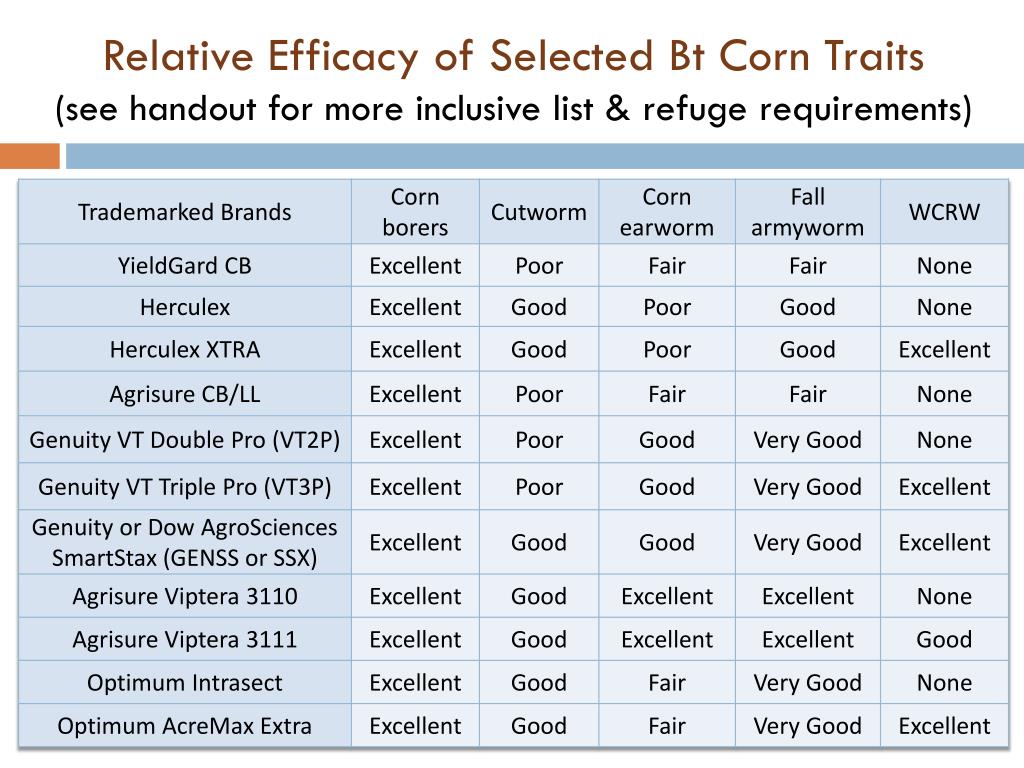 Relative Efficacy of Selected Bt Corn Traits
(see handout for more inclusive list & refuge requirements)

| Trademarked Brands | Corn borers | Cutworm | Corn earworm | Fall armyworm | WCRW |
|---|---|---|---|---|---|
| YieldGard CB | Excellent | Poor | Fair | Fair | None |
| Herculex | Excellent | Good | Poor | Good | None |
| Herculex XTRA | Excellent | Good | Poor | Good | Excellent |
| Agrisure CB/LL | Excellent | Poor | Fair | Fair | None |
| Genuity VT Double Pro (VT2P) | Excellent | Poor | Good | Very Good | None |
| Genuity VT Triple Pro (VT3P) | Excellent | Poor | Good | Very Good | Excellent |
| Genuity or Dow AgroSciences SmartStax (GENSS or SSX) | Excellent | Good | Good | Very Good | Excellent |
| Agrisure Viptera 3110 | Excellent | Good | Excellent | Excellent | None |
| Agrisure Viptera 3111 | Excellent | Good | Excellent | Excellent | Good |
| Optimum Intrasect | Excellent | Good | Fair | Very Good | None |
| Optimum AcreMax Extra | Excellent | Good | Fair | Very Good | Excellent |